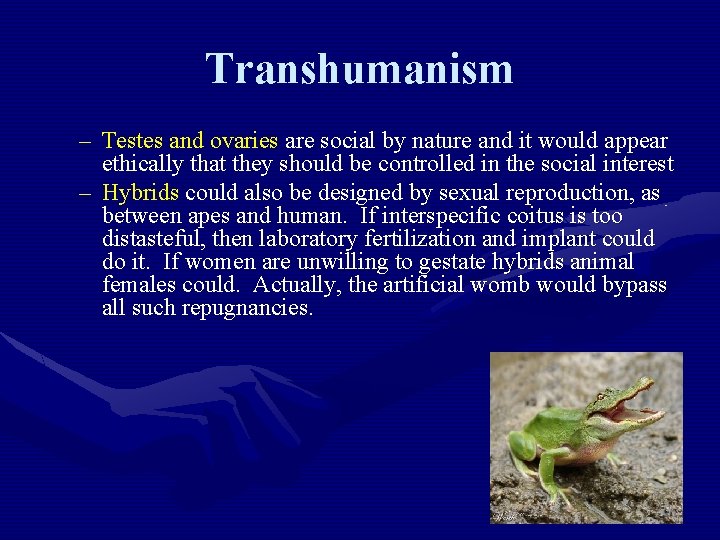 Transhumanism

– Testes and ovaries are social by nature and it would appear ethically that they should be controlled in the social interest

– Hybrids could also be designed by sexual reproduction, as between apes and human. If interspecific coitus is too distasteful, then laboratory fertilization and implant could do it. If women are unwilling to gestate hybrids animal females could. Actually, the artificial womb would bypass all such repugnancies.